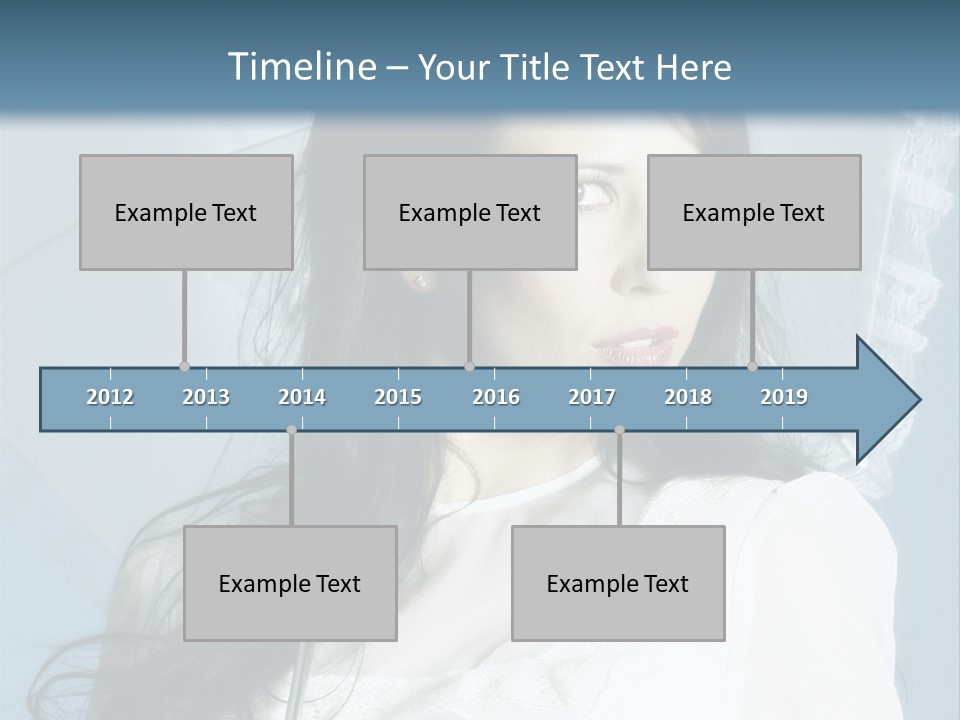 Timeline – Your Title Text Here

Example Text

Example Text

Example Text

2012 2013 2014 2015 2016 2017 2018 2019

Example Text

Example Text